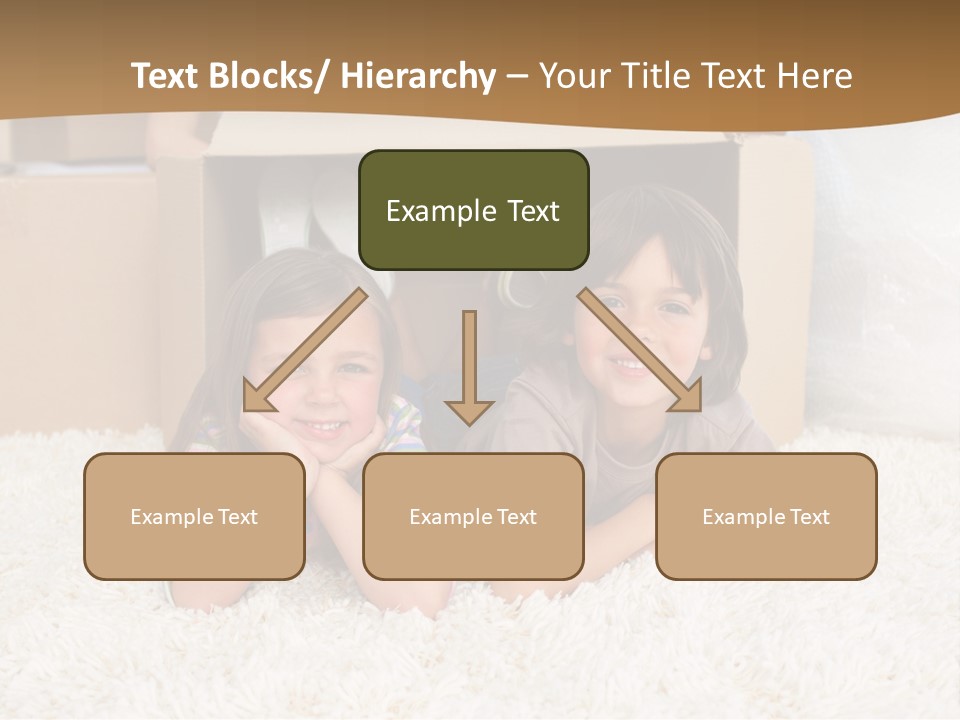 Text Blocks/ Hierarchy – Your Title Text Here

Example Text

Example Text

Example Text

Example Text